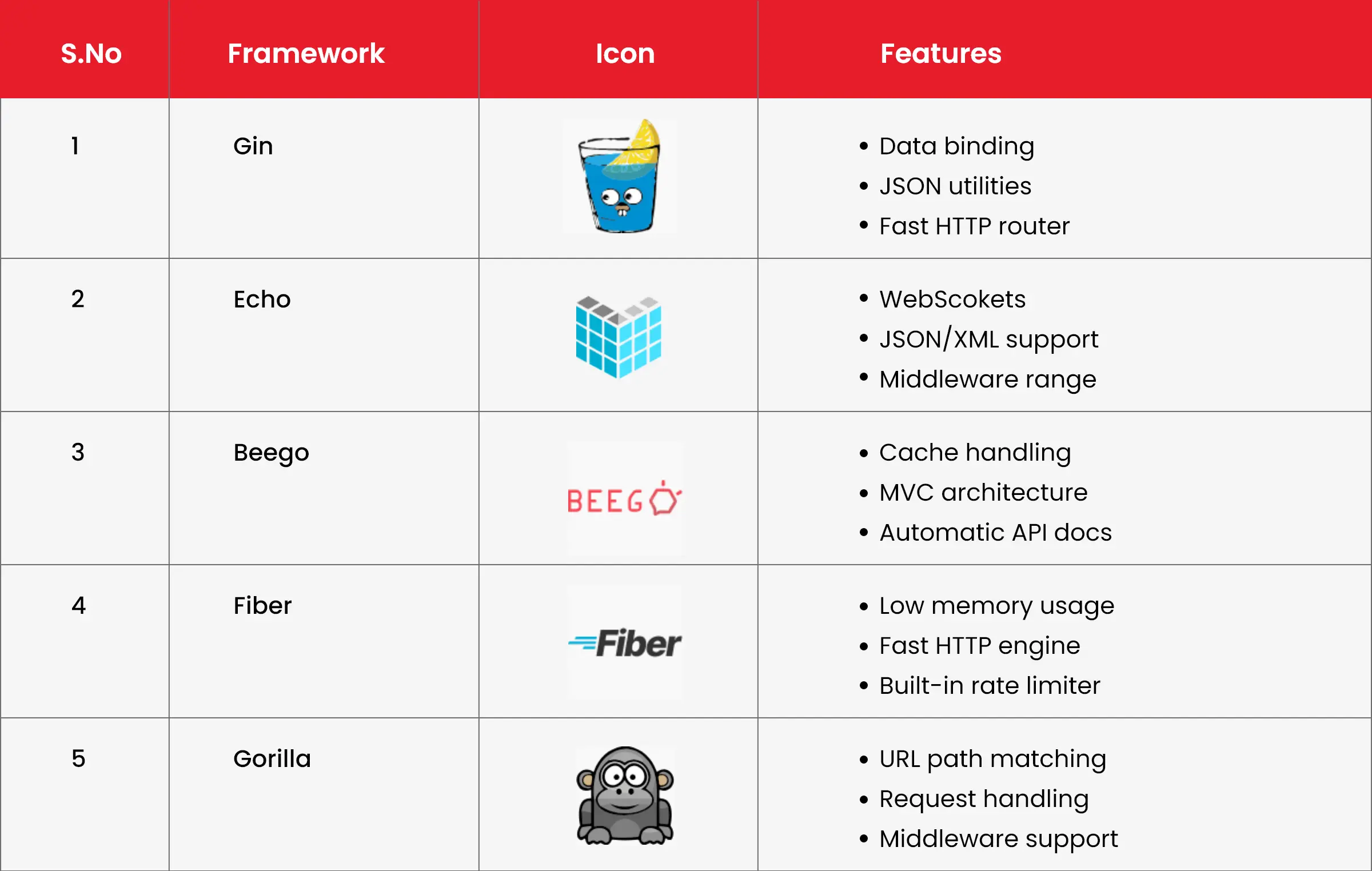 | S.No | Framework | Icon | Features |
|---|---|---|---|
| 1 | Gin | | • Data binding • JSON utilities • Fast HTTP router |
| 2 | Echo | | • WebScokets • JSON/XML support • Middleware range |
| 3 | Beego | BEEGO | • Cache handling • MVC architecture • Automatic API docs |
| 4 | Fiber | Fiber | • Low memory usage • Fast HTTP engine • Built-in rate limiter |
| 5 | Gorilla | | • URL path matching • Request handling • Middleware support |